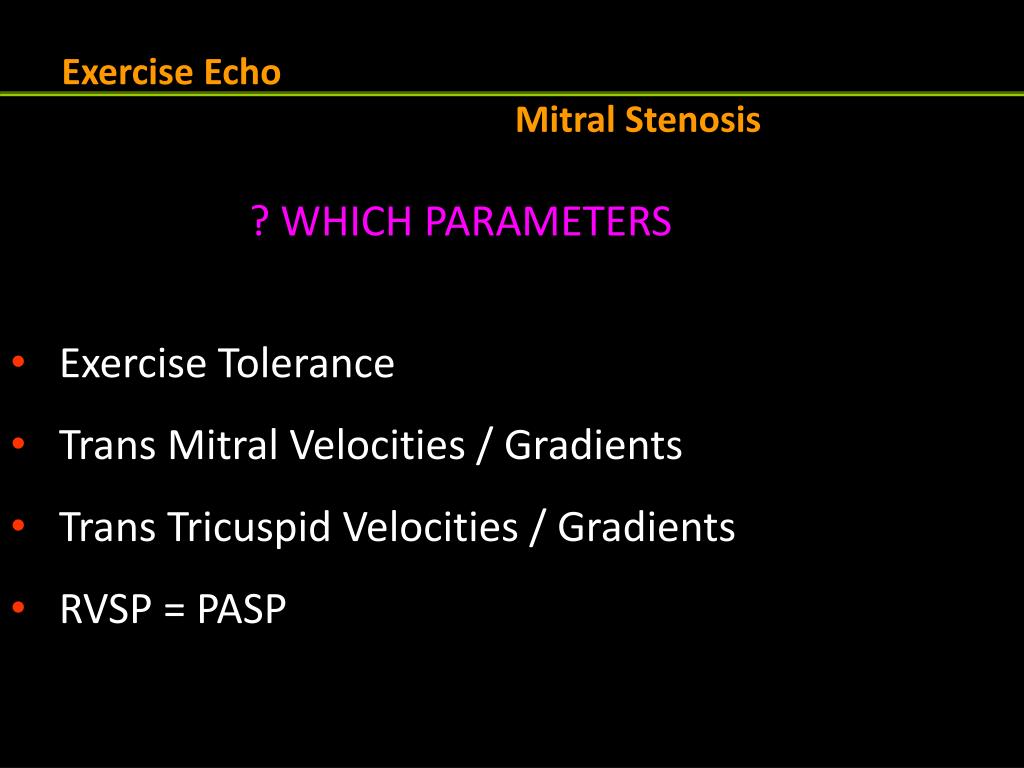 Exercise Echo

Mitral Stenosis

? WHICH PARAMETERS

• Exercise Tolerance
• Trans Mitral Velocities / Gradients
• Trans Tricuspid Velocities / Gradients
• RVSP = PASP